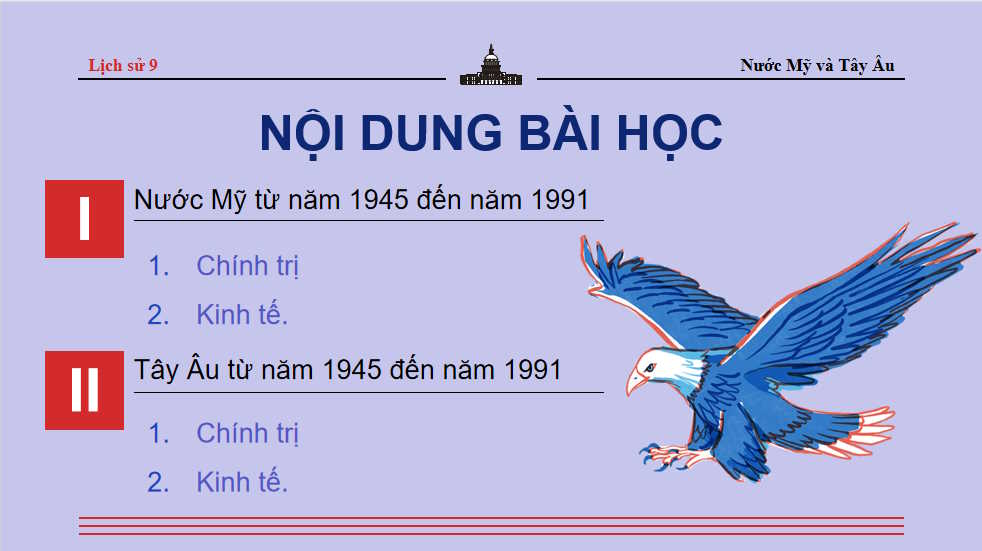 Lịch sử 9

Nước Mỹ và Tây Âu

NỘI DUNG BÀI HỌC

I

Nước Mỹ từ năm 1945 đến năm 1991

1. Chính trị
2. Kinh tế.

II

Tây Âu từ năm 1945 đến năm 1991

1. Chính trị
2. Kinh tế.